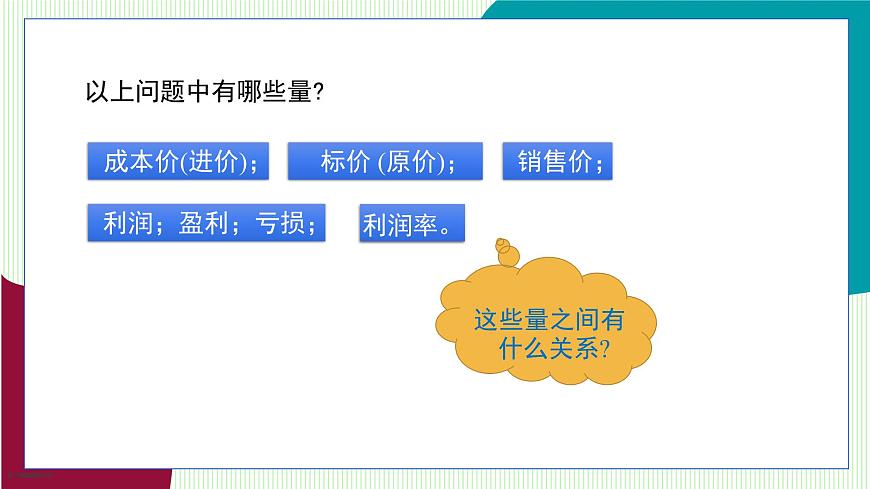 以上问题中有哪些量?

成本价(进价);

标价 (原价);

销售价;

利润;盈利;亏损;

利润率。

这些量之间有什么关系?